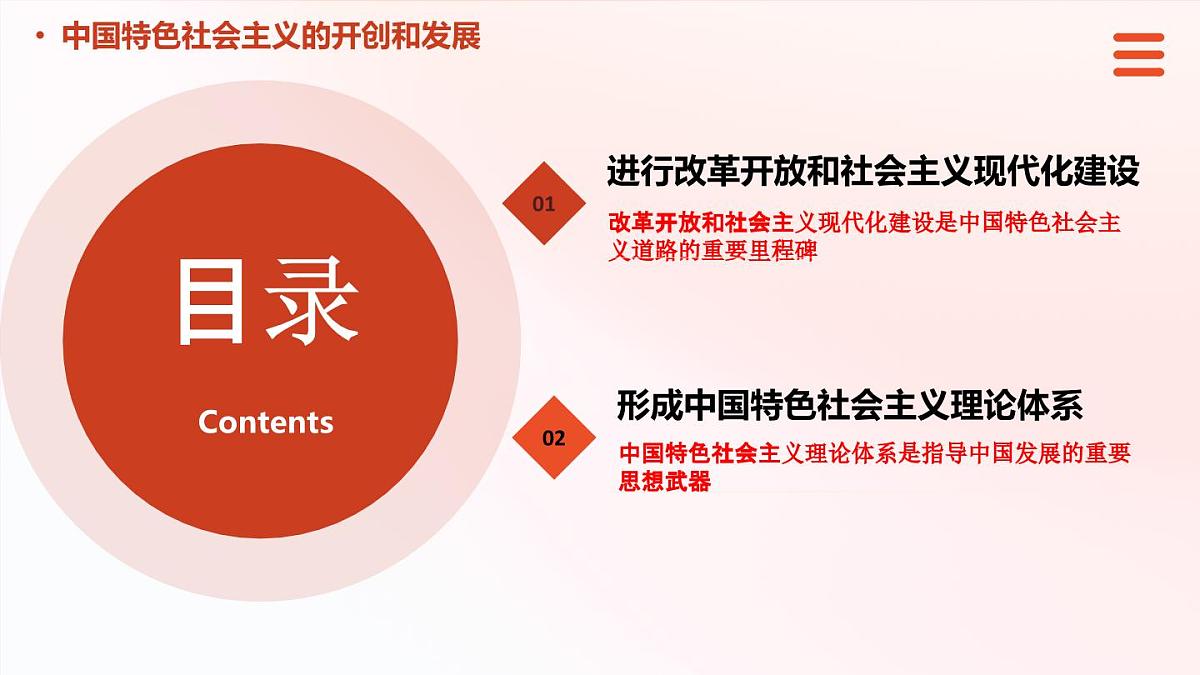 • 中国特色社会主义的开创和发展

目录

Contents

01

进行改革开放和社会主义现代化建设

改革开放和社会主义现代化建设是中国特色社会主义道路的重要里程碑

02

形成中国特色社会主义理论体系

中国特色社会主义理论体系是指导中国发展的重要思想武器